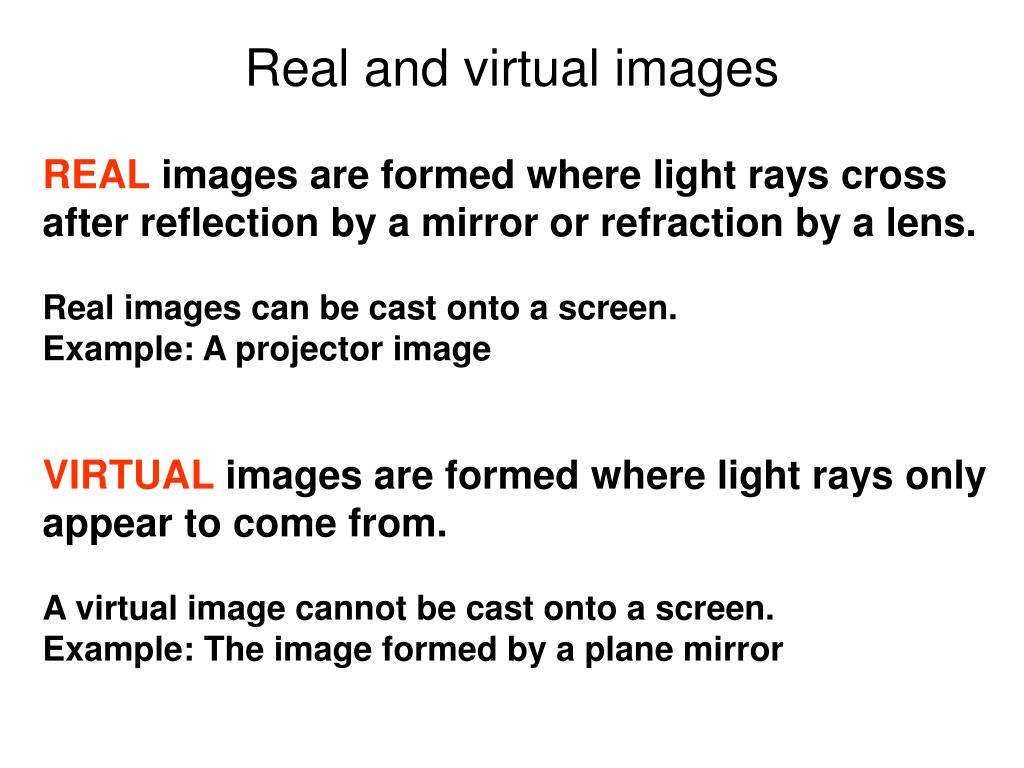 Real and virtual images

REAL images are formed where light rays cross after reflection by a mirror or refraction by a lens.

Real images can be cast onto a screen.
Example: A projector image

VIRTUAL images are formed where light rays only appear to come from.

A virtual image cannot be cast onto a screen.
Example: The image formed by a plane mirror